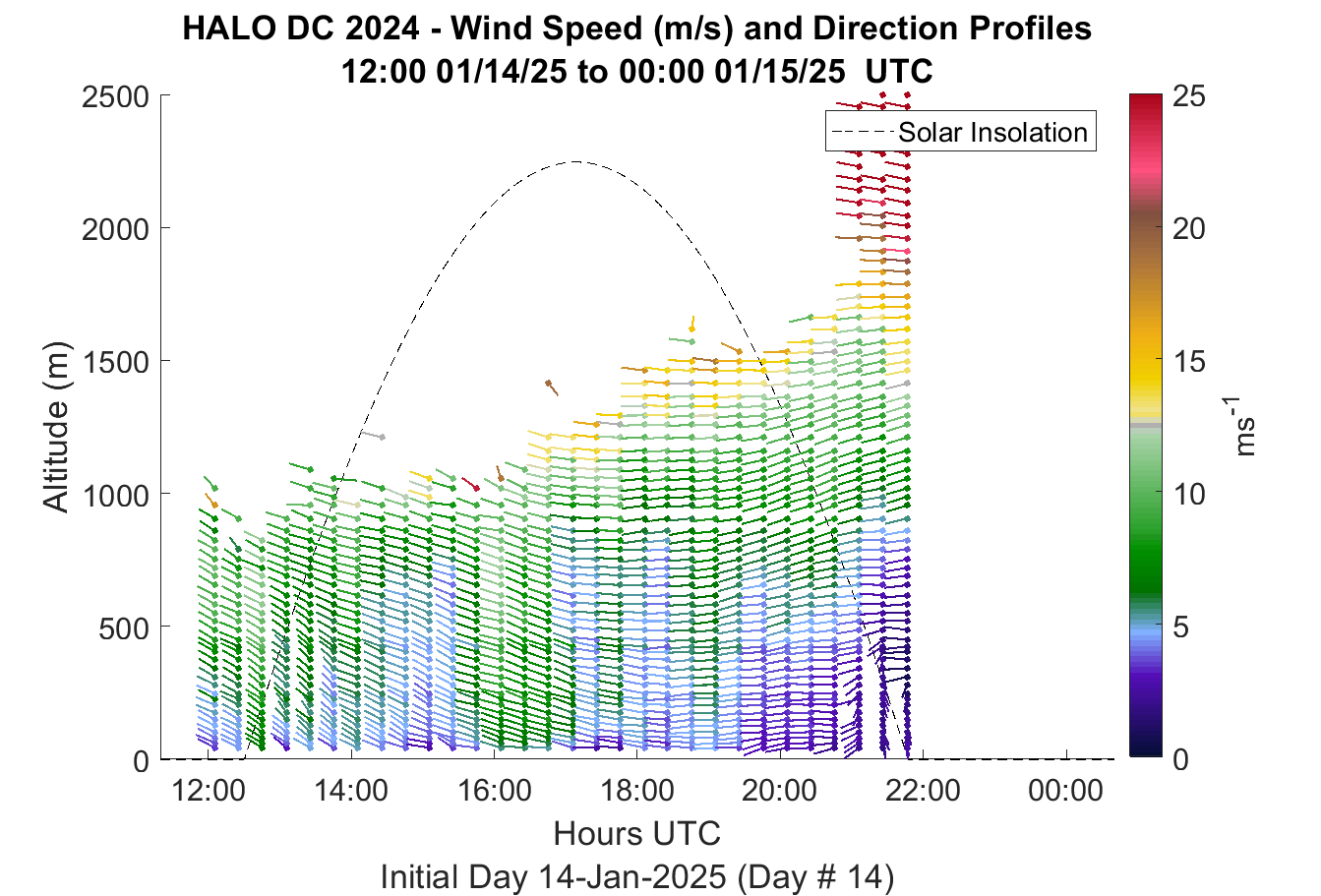 HALO DC 2024 - Wind Speed (m/s) and Direction Profiles
12:00 01/14/25 to 00:00 01/15/25 UTC

Solar Insolation

Altitude (m)

2500
2000
1500
1000
500
0

12:00
14:00
16:00
18:00
20:00
22:00
00:00

Hours UTC

Initial Day 14-Jan-2025 (Day # 14)

25
20
15
10
5
0

$ms^{-1}$